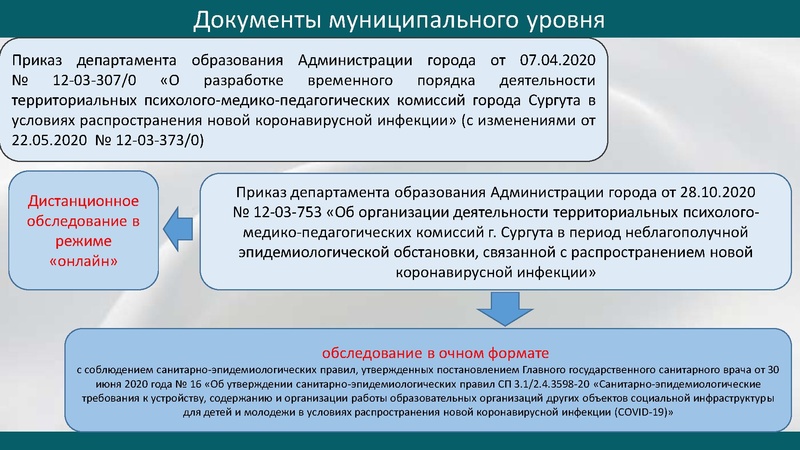 Документы муниципального уровня

Приказ департамента образования Администрации города от 07.04.2020 № 12-03-307/0 «О разработке временного порядка деятельности территориальных психолого-медико-педагогических комиссий города Сургута в условиях распространения новой коронавирусной инфекции» (с изменениями от 22.05.2020 № 12-03-373/0)

Дистанционное обследование в режиме «онлайн»

Приказ департамента образования Администрации города от 28.10.2020 № 12-03-753 «Об организации деятельности территориальных психолого-медико-педагогических комиссий г. Сургута в период неблагополучной эпидемиологической обстановки, связанной с распространением новой коронавирусной инфекции»

обследование в очном формате

с соблюдением санитарно-эпидемиологических правил, утвержденных постановлением Главного государственного санитарного врача от 30 июня 2020 года № 16 «Об утверждении санитарно-эпидемиологических правил СП 3.1/2.4.3598-20 «Санитарно-эпидемиологические требования к устройству, содержанию и организации работы образовательных организаций других объектов социальной инфраструктуры для детей и молодежи в условиях распространения новой коронавирусной инфекции (COVID-19)»